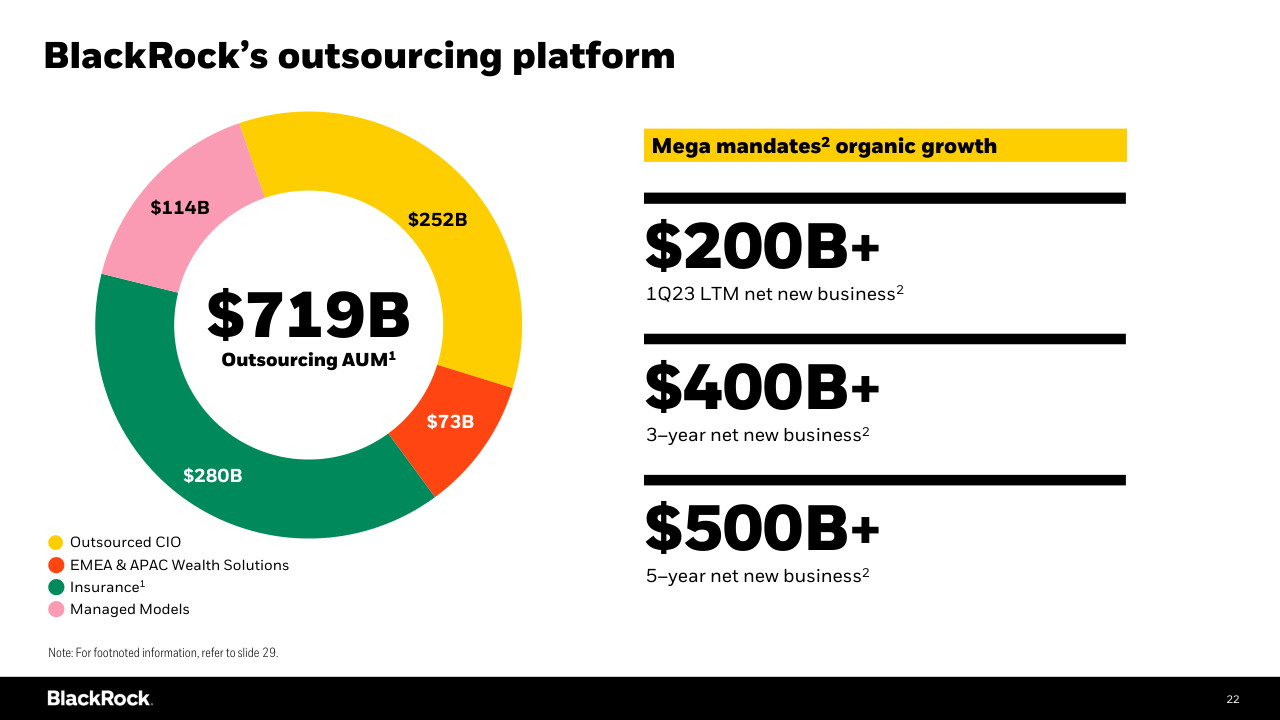 BlackRock's outsourcing platform

$114B

$252B

$719B
Outsourcing AUM$^1$

$73B

$280B

Outsourced CIO
EMEA & APAC Wealth Solutions
Insurance$^1$
Managed Models

Mega mandates$^2$ organic growth

$200B+
1Q23 LTM net new business$^2$

$400B+
3–year net new business$^2$

$500B+
5–year net new business$^2$

Note: For footnoted information, refer to slide 29.

BlackRock.

22